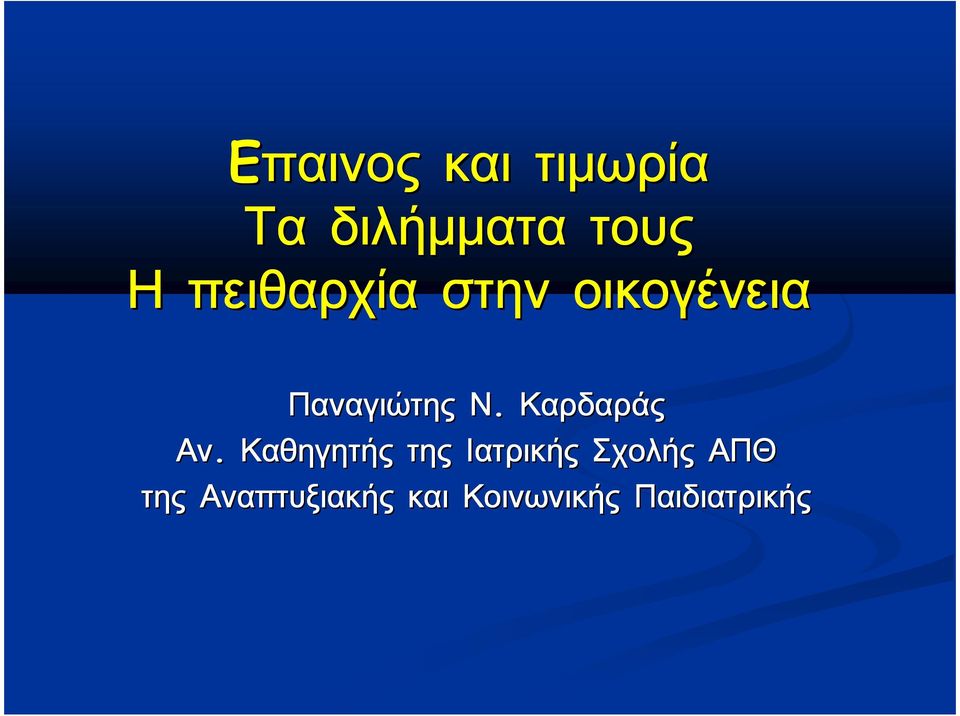 Επαινος και τιμωρία
Τα διλήμματα τους
Η πειθαρχία στην οικογένεια

Παναγιώτης Ν. Καρδαράς
Αν. Καθηγητής της Ιατρικής Σχολής ΑΠΘ
της Αναπτυξιακής και Κοινωνικής Παιδιατρικής